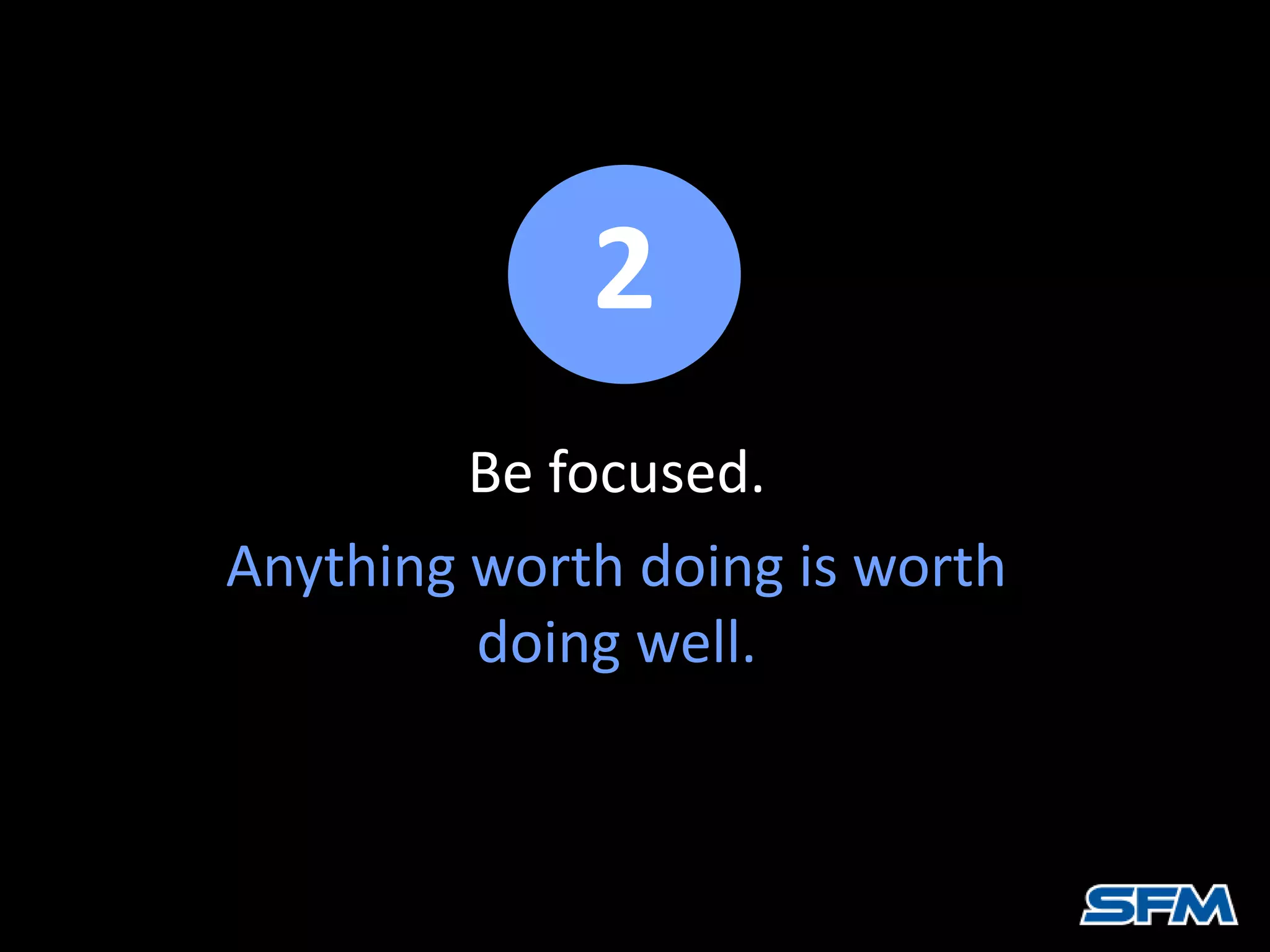 2

Be focused.

Anything worth doing is worth doing well.

SFM